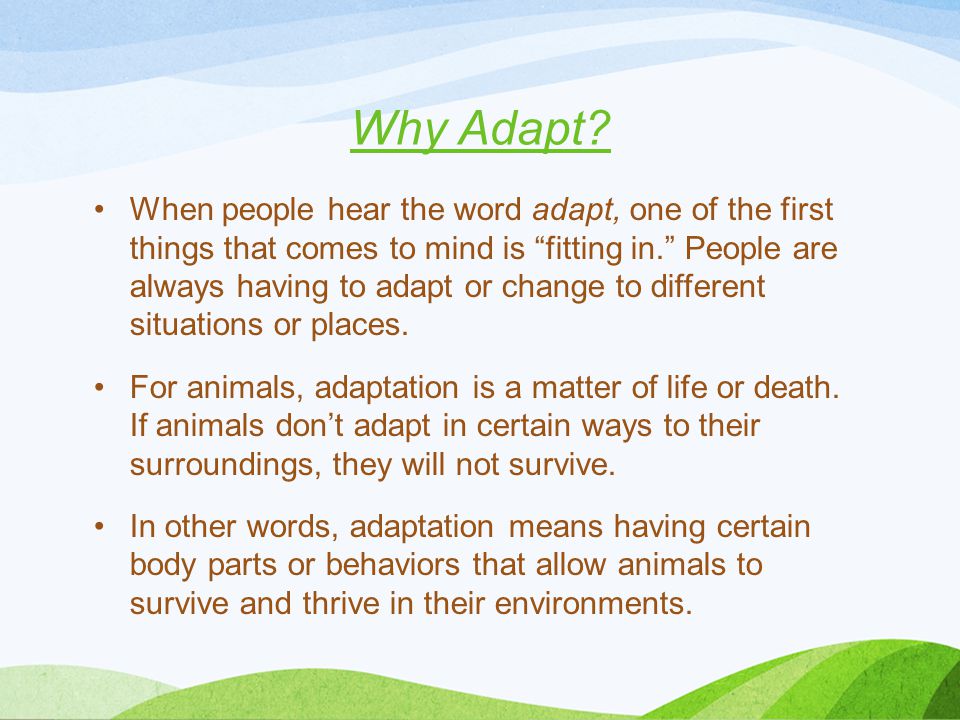 Why Adapt?

• When people hear the word adapt, one of the first things that comes to mind is “fitting in.” People are always having to adapt or change to different situations or places.

• For animals, adaptation is a matter of life or death. If animals don’t adapt in certain ways to their surroundings, they will not survive.

• In other words, adaptation means having certain body parts or behaviors that allow animals to survive and thrive in their environments.